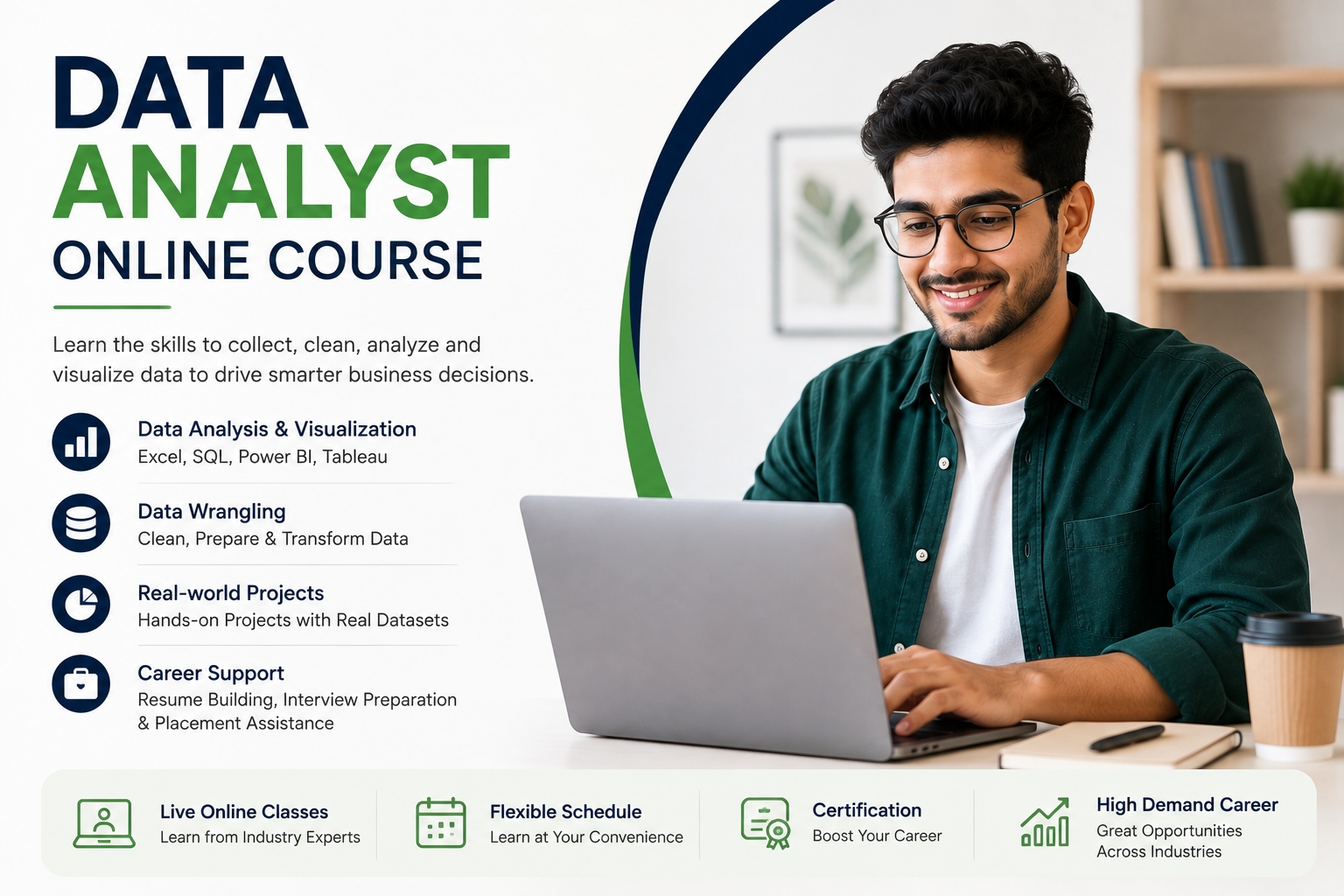 DATA
ANALYST
ONLINE COURSE

Learn the skills to collect, clean, analyze and visualize data to drive smarter business decisions.

Data Analysis & Visualization
Excel, SQL, Power BI, Tableau

Data Wrangling
Clean, Prepare & Transform Data

Real-world Projects
Hands-on Projects with Real Datasets

Career Support
Resume Building, Interview Preparation & Placement Assistance

Live Online Classes
Learn from Industry Experts

Flexible Schedule
Learn at Your Convenience

Certification
Boost Your Career

High Demand Career
Great Opportunities Across Industries